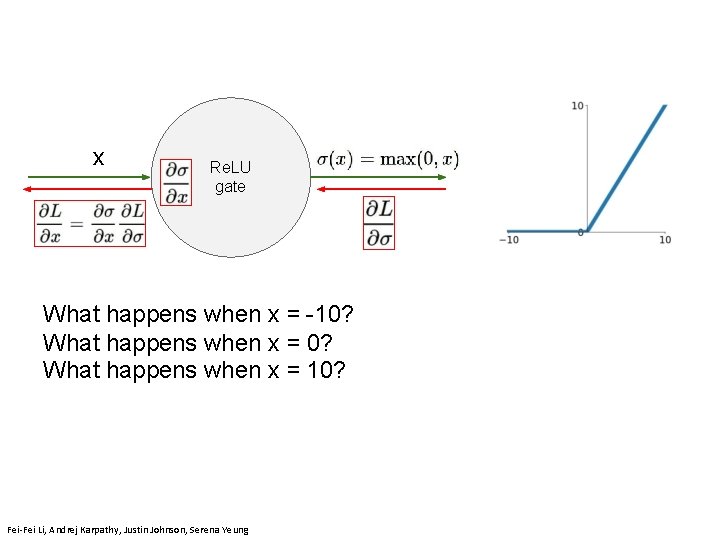 x

$\frac{\partial \sigma}{\partial x}$

ReLU gate

$\sigma(x) = \max(0, x)$

$\frac{\partial L}{\partial x} = \frac{\partial \sigma}{\partial x} \frac{\partial L}{\partial \sigma}$

$\frac{\partial L}{\partial \sigma}$

10

0

−10

10

What happens when x = -10?
What happens when x = 0?
What happens when x = 10?

Fei-Fei Li, Andrej Karpathy, Justin Johnson, Serena Yeung